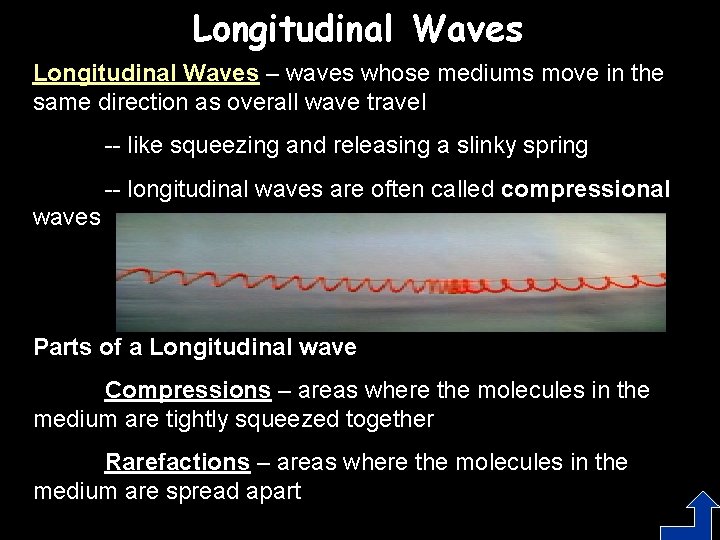 Longitudinal Waves

Longitudinal Waves – waves whose mediums move in the same direction as overall wave travel

-- like squeezing and releasing a slinky spring

-- longitudinal waves are often called compressional waves

Parts of a Longitudinal wave

Compressions – areas where the molecules in the medium are tightly squeezed together

Rarefactions – areas where the molecules in the medium are spread apart